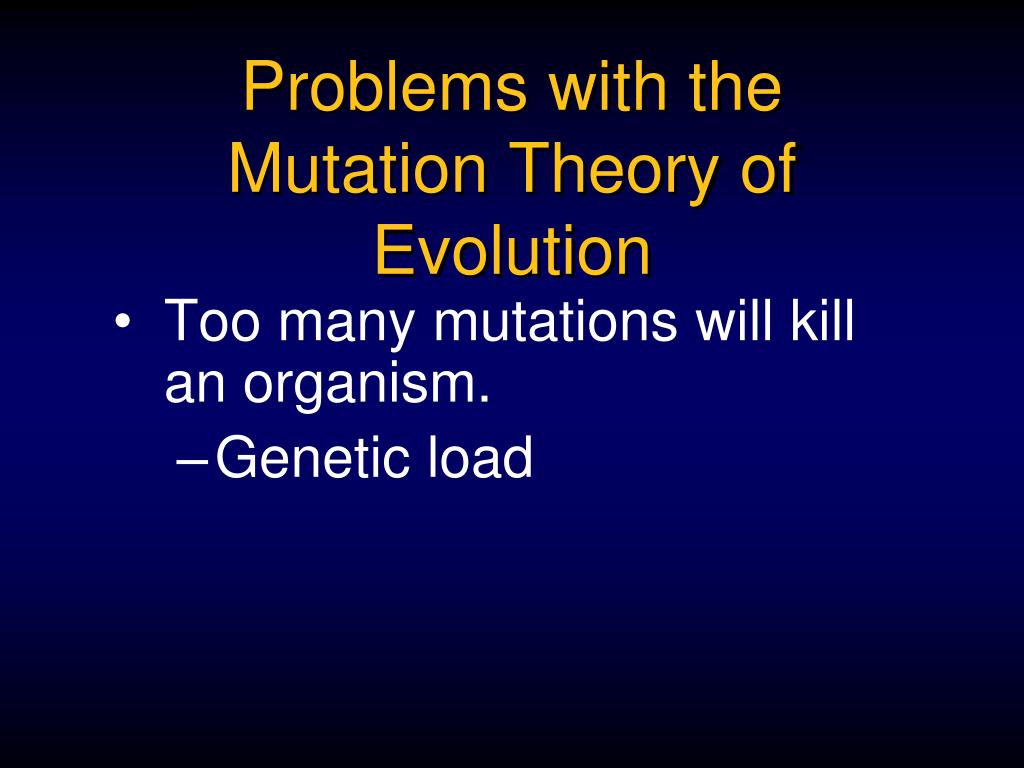 Problems with the Mutation Theory of Evolution

• Too many mutations will kill an organism.

– Genetic load